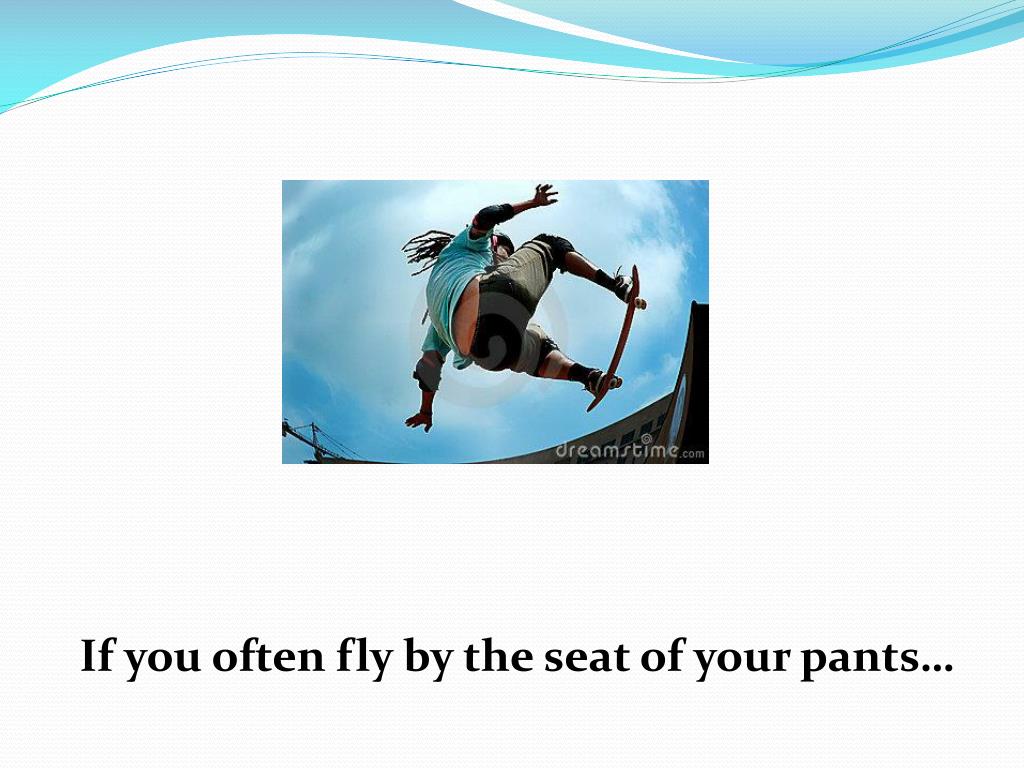 dreamstime.com

If you often fly by the seat of your pants…